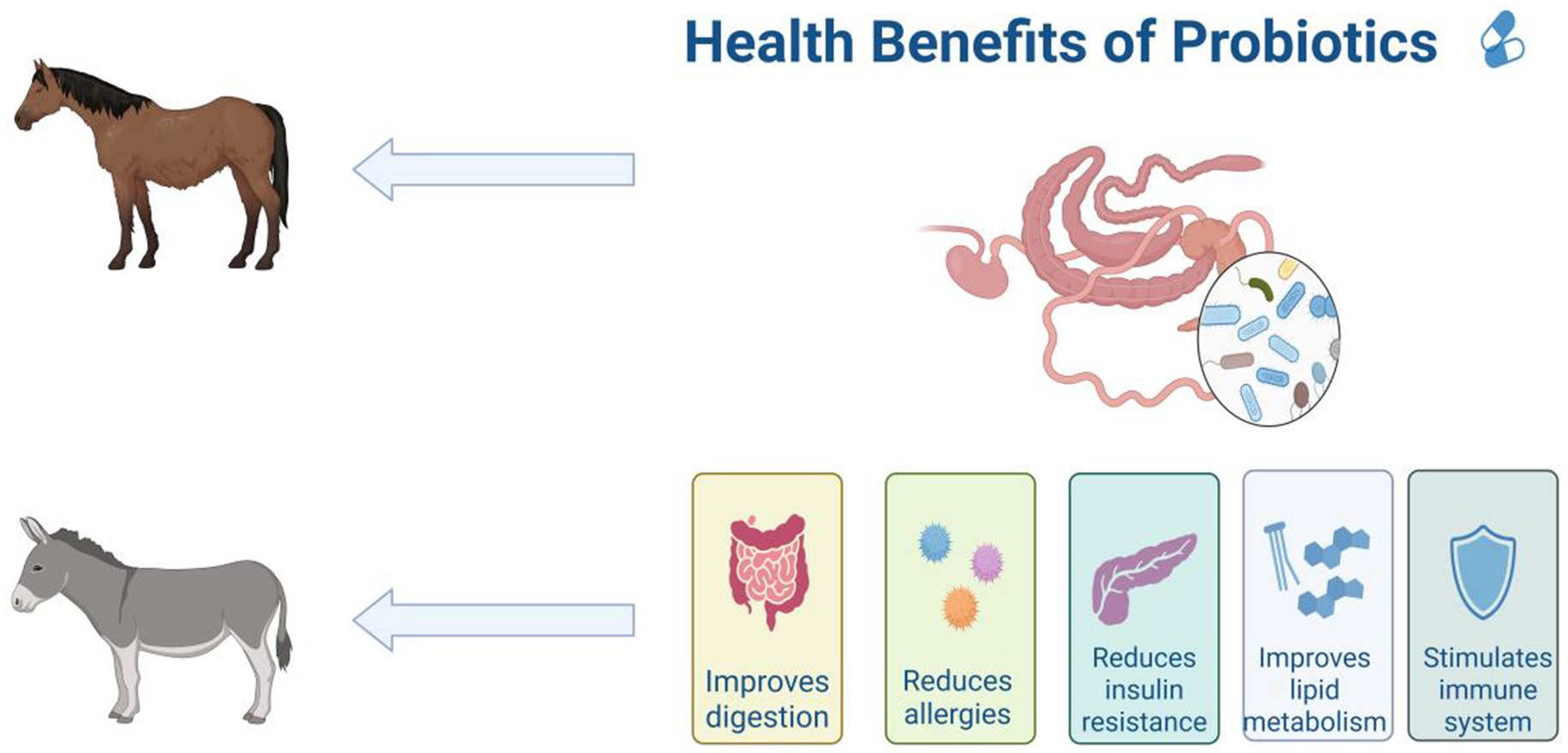 Health Benefits of Probiotics

Improves digestion

Reduces allergies

Reduces insulin resistance

Improves lipid metabolism

Stimulates immune system